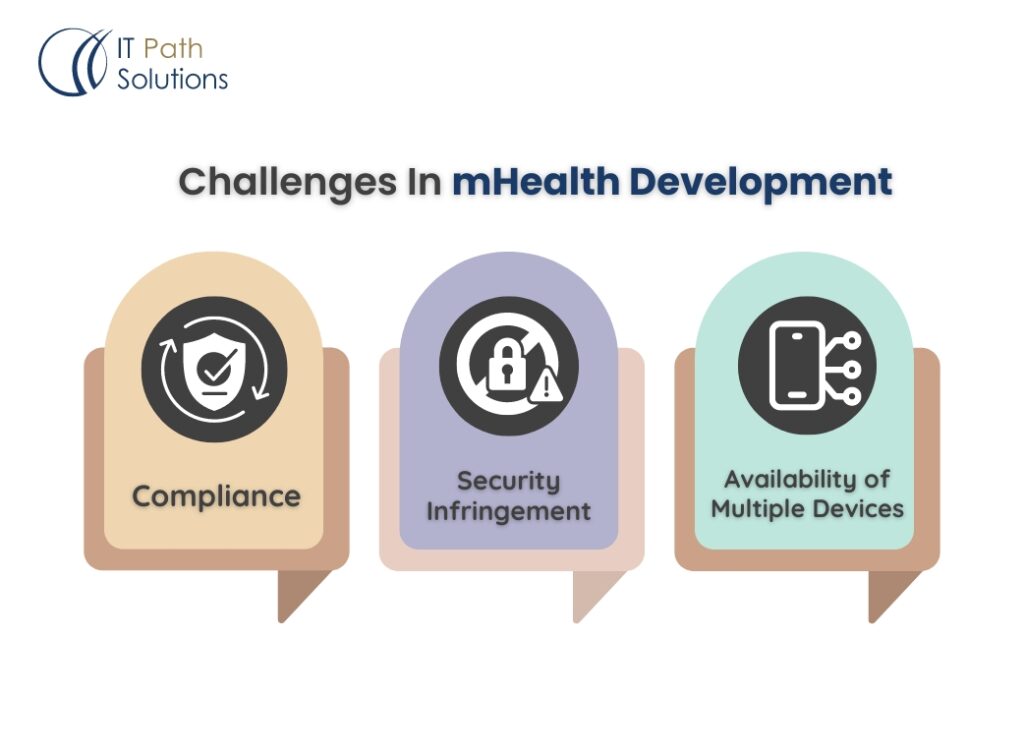 IT Path Solutions

Challenges In mHealth Development

Compliance

Security Infringement

Availability of Multiple Devices